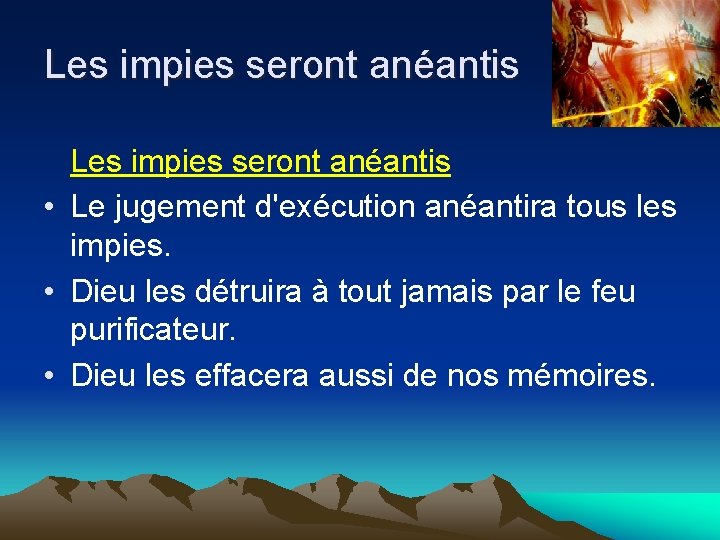 Les impies seront anéantis

Les impies seront anéantis

• Le jugement d'exécution anéantira tous les impies.
• Dieu les détruira à tout jamais par le feu purificateur.
• Dieu les effacera aussi de nos mémoires.